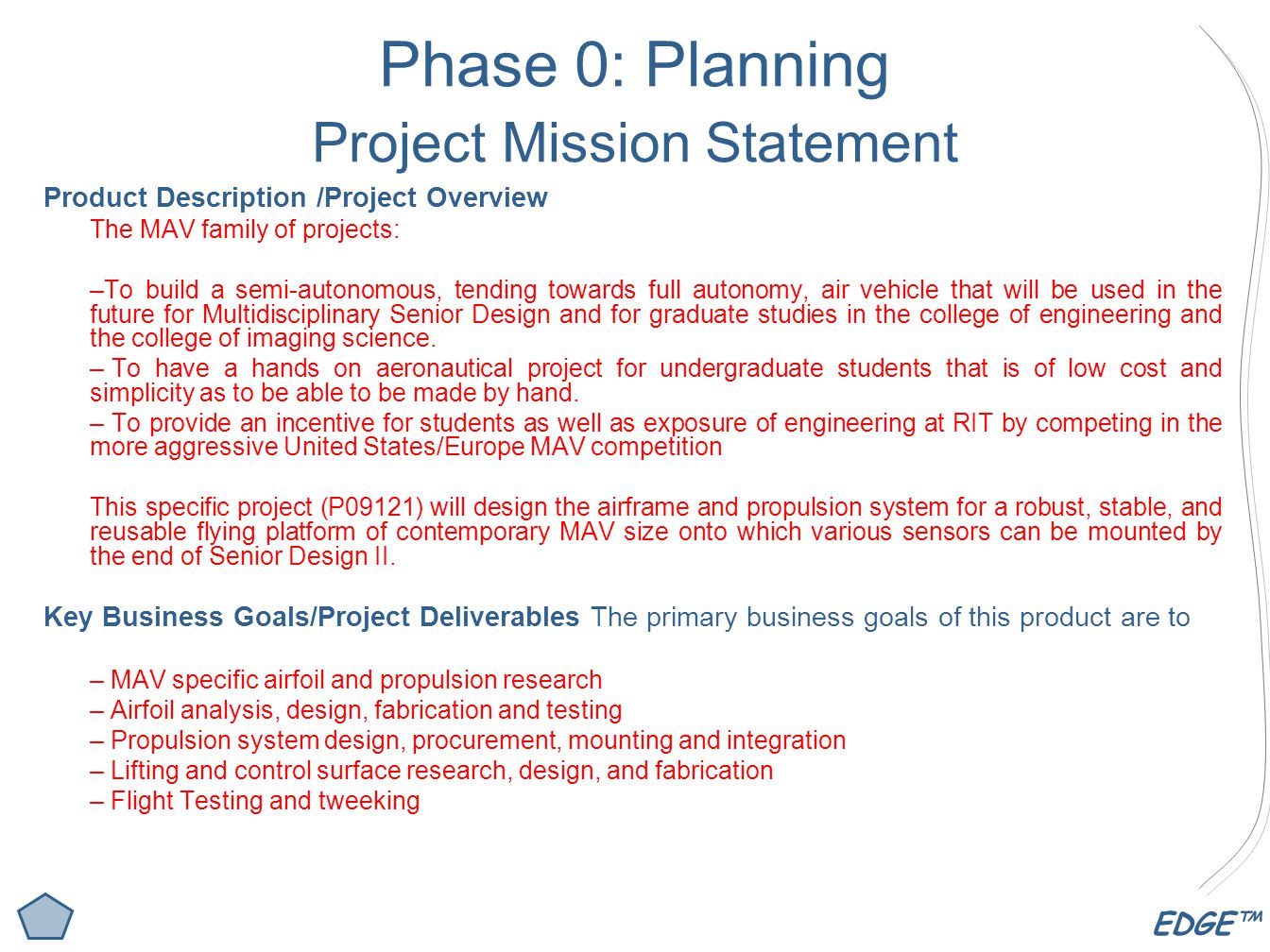 Phase 0: Planning
Project Mission Statement

Product Description /Project Overview

The MAV family of projects:

–To build a semi-autonomous, tending towards full autonomy, air vehicle that will be used in the future for Multidisciplinary Senior Design and for graduate studies in the college of engineering and the college of imaging science.

– To have a hands on aeronautical project for undergraduate students that is of low cost and simplicity as to be able to be made by hand.

– To provide an incentive for students as well as exposure of engineering at RIT by competing in the more aggressive United States/Europe MAV competition

This specific project (P09121) will design the airframe and propulsion system for a robust, stable, and reusable flying platform of contemporary MAV size onto which various sensors can be mounted by the end of Senior Design II.

Key Business Goals/Project Deliverables The primary business goals of this product are to

– MAV specific airfoil and propulsion research
– Airfoil analysis, design, fabrication and testing
– Propulsion system design, procurement, mounting and integration
– Lifting and control surface research, design, and fabrication
– Flight Testing and tweeking

EDGE™